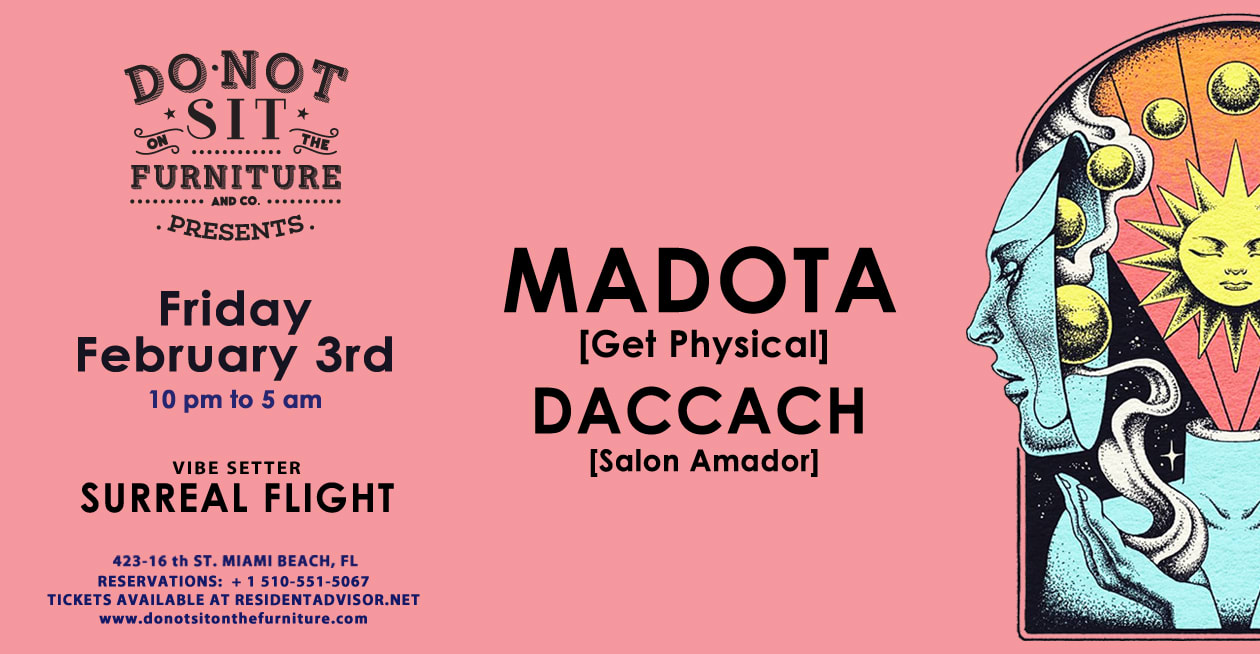 DO·NOT SIT ON THE FURNITURE AND CO.
· PRESENTS ·

Friday
February 3rd
10 pm to 5 am

VIBE SETTER
SURREAL FLIGHT

423-16 th ST. MIAMI BEACH, FL
RESERVATIONS: + 1 510-551-5067
TICKETS AVAILABLE AT RESIDENTADVISOR.NET
www.donotsitonthefurniture.com

MADOTA
[Get Physical]
DACCACH
[Salon Amador]